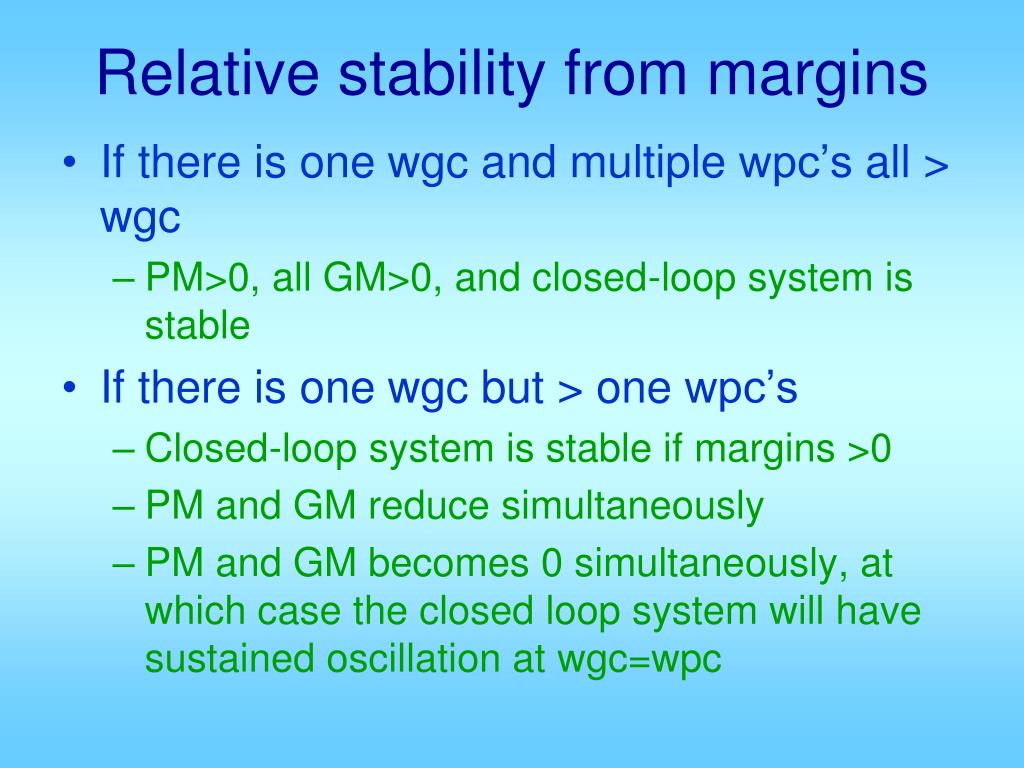 Relative stability from margins

• If there is one wgc and multiple wpc's all > wgc
– PM>0, all GM>0, and closed-loop system is stable
• If there is one wgc but > one wpc's
– Closed-loop system is stable if margins >0
– PM and GM reduce simultaneously
– PM and GM becomes 0 simultaneously, at which case the closed loop system will have sustained oscillation at wgc=wpc